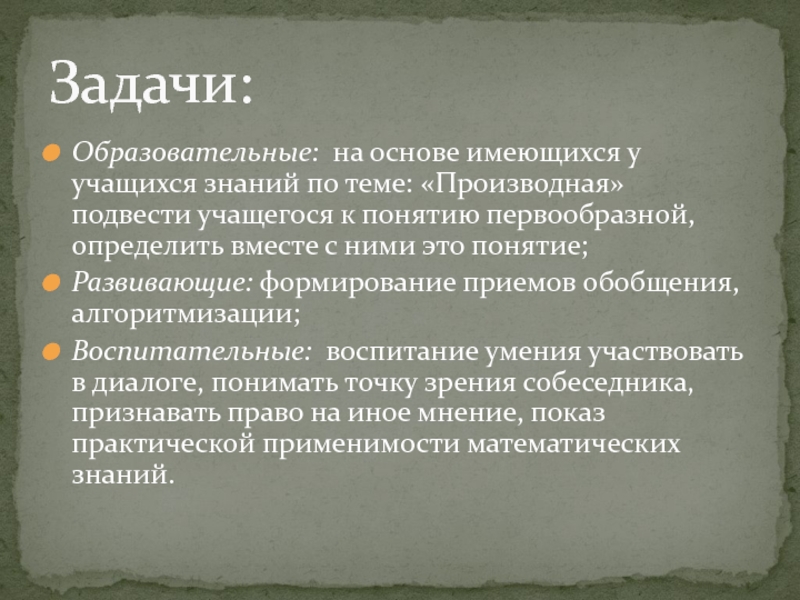 Задачи:

Образовательные: на основе имеющихся у учащихся знаний по теме: «Производная» подвести учащегося к понятию первообразной, определить вместе с ними это понятие;

Развивающие: формирование приемов обобщения, алгоритмизации;

Воспитательные: воспитание умения участвовать в диалоге, понимать точку зрения собеседника, признавать право на иное мнение, показ практической применимости математических знаний.